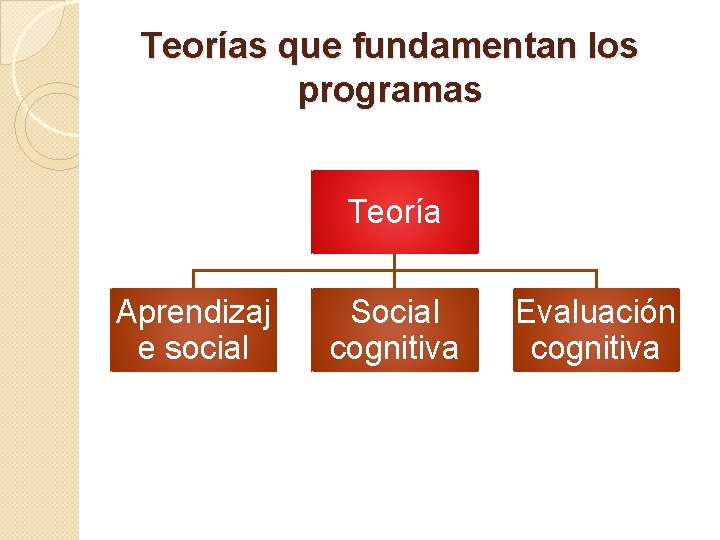 Teorías que fundamentan los programas

Teoría

Aprendizaje social

Social cognitiva

Evaluación cognitiva